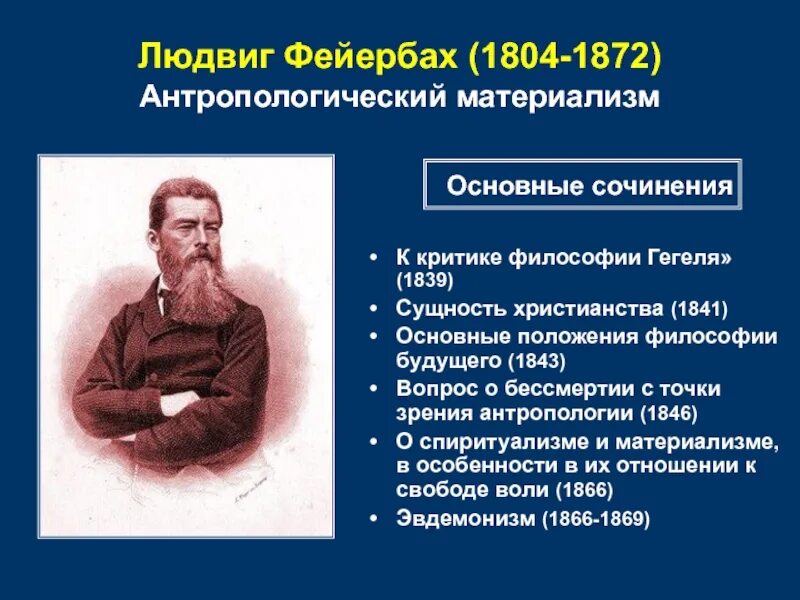 Людвиг Фейербах (1804-1872)
Антропологический материализм

Основные сочинения

• К критике философии Гегеля» (1839)
• Сущность христианства (1841)
• Основные положения философии будущего (1843)
• Вопрос о бессмертии с точки зрения антропологии (1846)
• О спиритуализме и материализме, в особенности в их отношении к свободе воли (1866)
• Эвдемонизм (1866-1869)